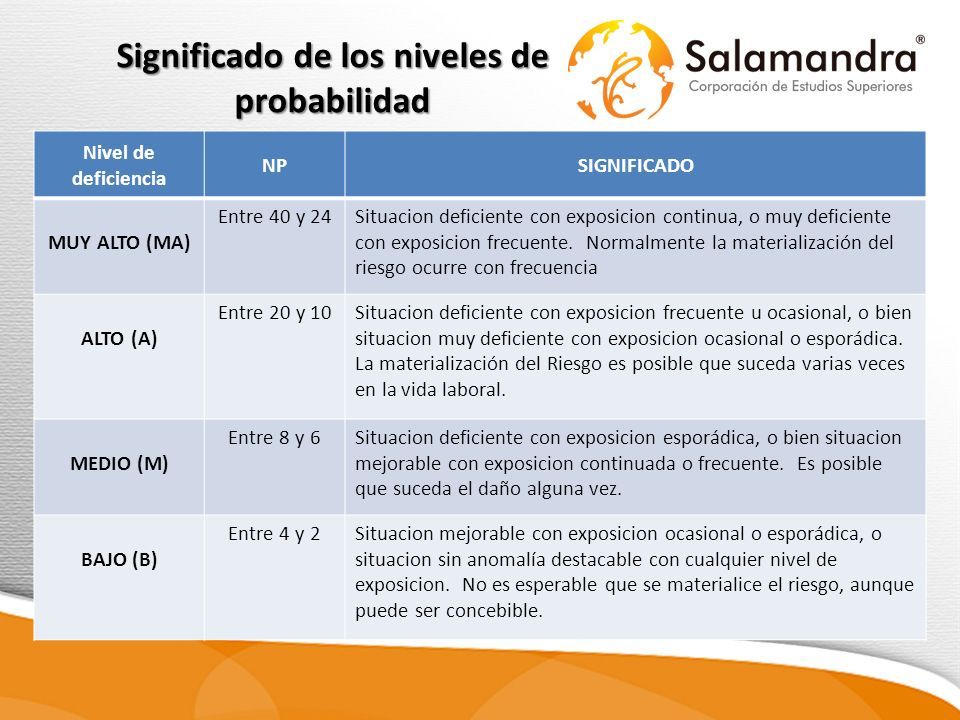 Significado de los niveles de probabilidad

Salamandra®
Corporación de Estudios Superiores

| Nivel de deficiencia | NP | SIGNIFICADO |
|---|---|---|
| MUY ALTO (MA) | Entre 40 y 24 | Situacion deficiente con exposicion continua, o muy deficiente con exposicion frecuente. Normalmente la materialización del riesgo ocurre con frecuencia |
| ALTO (A) | Entre 20 y 10 | Situacion deficiente con exposicion frecuente u ocasional, o bien situacion muy deficiente con exposicion ocasional o esporádica. La materialización del Riesgo es posible que suceda varias veces en la vida laboral. |
| MEDIO (M) | Entre 8 y 6 | Situacion deficiente con exposicion esporádica, o bien situacion mejorable con exposicion continuada o frecuente. Es posible que suceda el daño alguna vez. |
| BAJO (B) | Entre 4 y 2 | Situacion mejorable con exposicion ocasional o esporádica, o situacion sin anomalía destacable con cualquier nivel de exposicion. No es esperable que se materialice el riesgo, aunque puede ser concebible. |